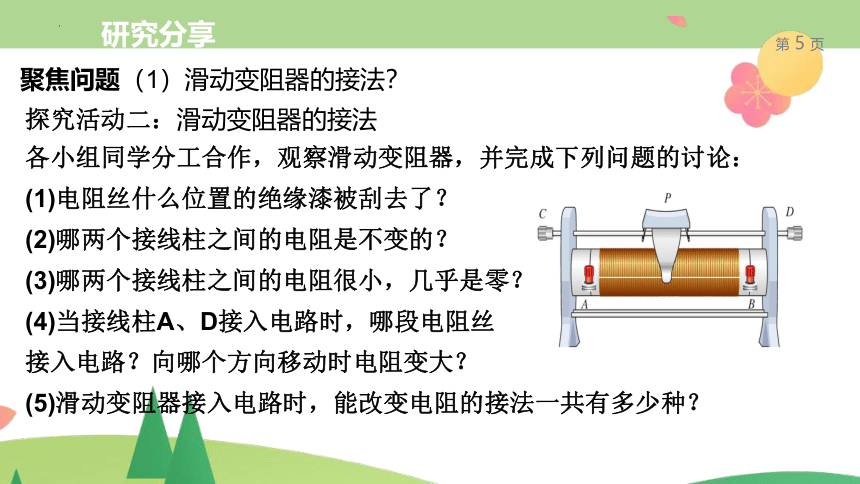 研究分享

第 5 页

聚焦问题（1）滑动变阻器的接法?

探究活动二：滑动变阻器的接法

各小组同学分工合作，观察滑动变阻器，并完成下列问题的讨论：

(1)电阻丝什么位置的绝缘漆被刮去了？

(2)哪两个接线柱之间的电阻是不变的？

(3)哪两个接线柱之间的电阻很小，几乎是零？

(4)当接线柱A、D接入电路时，哪段电阻丝接入电路？向哪个方向移动时电阻变大？

(5)滑动变阻器接入电路时，能改变电阻的接法一共有多少种？

C P D A B